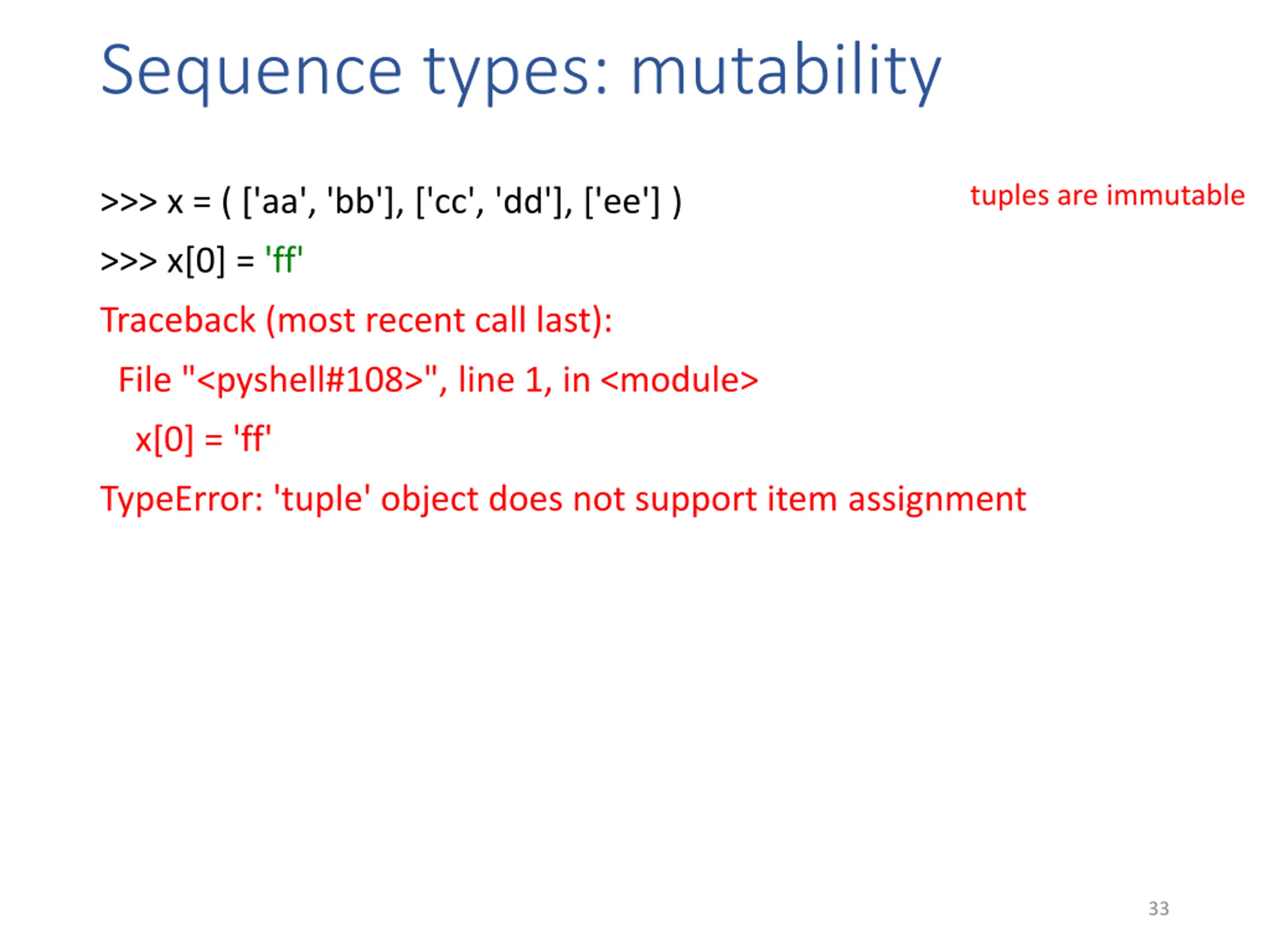 Sequence types: mutability

>>> x = ( ['aa', 'bb'], ['cc', 'dd'], ['ee'] )

tuples are immutable

>>> x[0] = 'ff'

Traceback (most recent call last):
 File "<pyshell#108>", line 1, in <module>
  x[0] = 'ff'
TypeError: 'tuple' object does not support item assignment

33